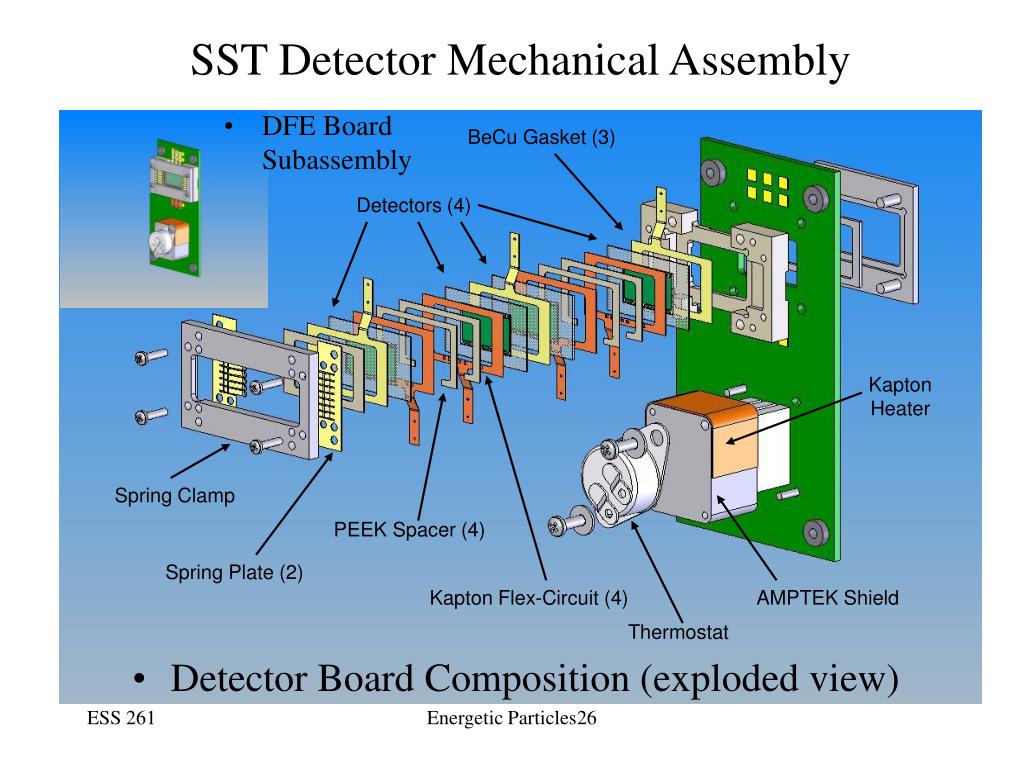 SST Detector Mechanical Assembly

• DFE Board Subassembly

BeCu Gasket (3)

Detectors (4)

Kapton Heater

Spring Clamp

PEEK Spacer (4)

Spring Plate (2)

Kapton Flex-Circuit (4)

AMPTEK Shield

Thermostat

• Detector Board Composition (exploded view)

ESS 261

Energetic Particles26